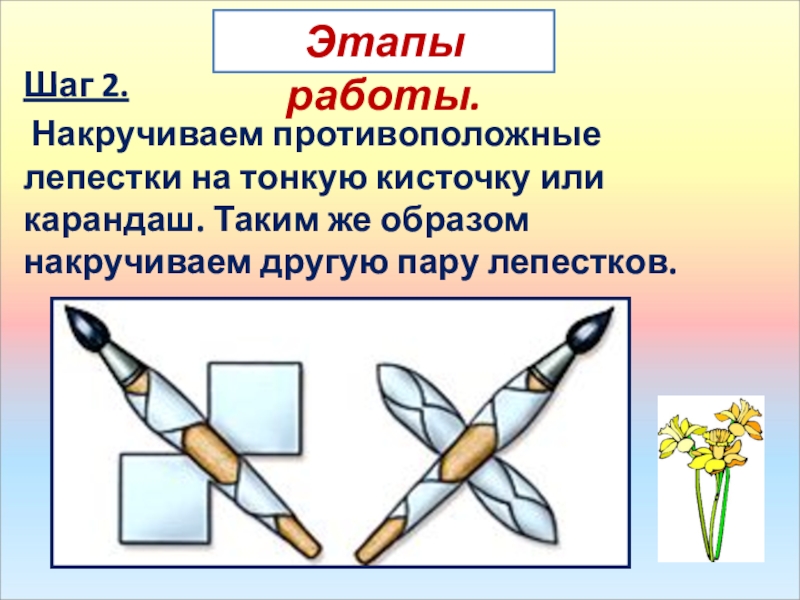 Этапы работы.

Шаг 2.

Накручиваем противоположные лепестки на тонкую кисточку или карандаш. Таким же образом накручиваем другую пару лепестков.